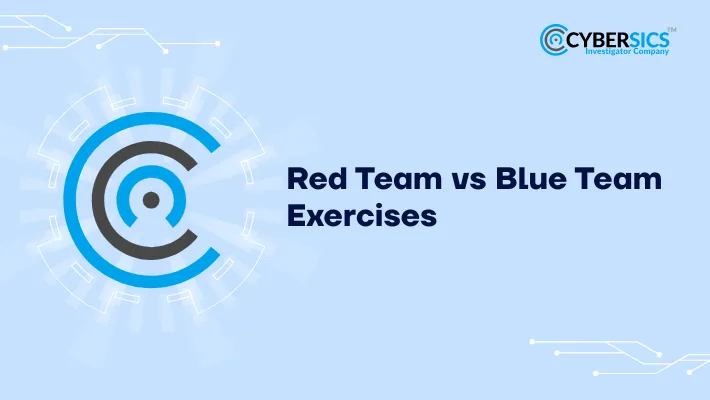 CYBERSICS™
Investigator Company

Red Team vs Blue Team Exercises